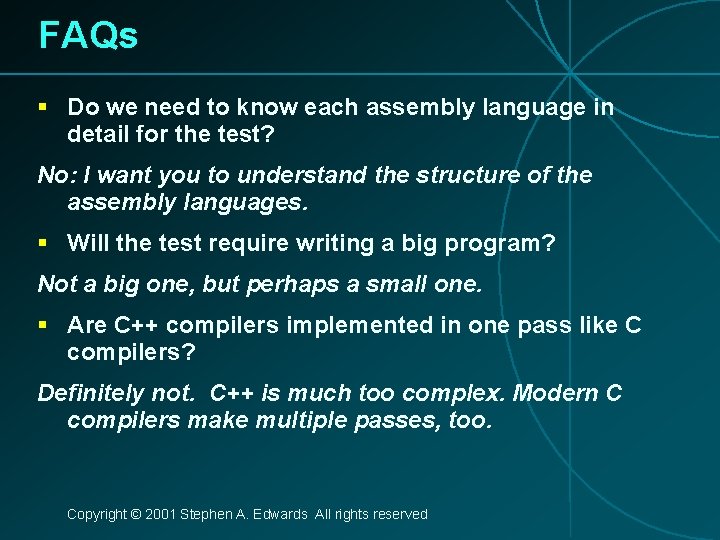 FAQs

▪ Do we need to know each assembly language in detail for the test?

No: I want you to understand the structure of the assembly languages.

▪ Will the test require writing a big program?

Not a big one, but perhaps a small one.

▪ Are C++ compilers implemented in one pass like C compilers?

Definitely not.  C++ is much too complex. Modern C compilers make multiple passes, too.

Copyright © 2001 Stephen A. Edwards  All rights reserved